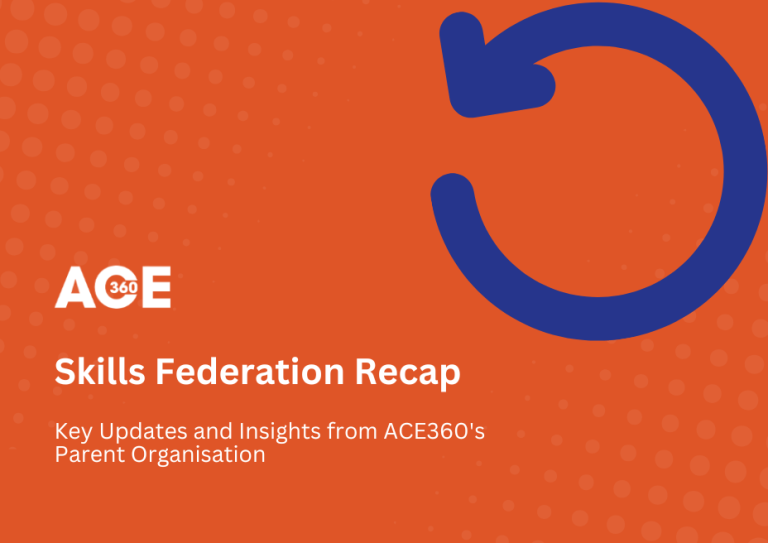 ACE 360

Skills Federation Recap

Key Updates and Insights from ACE360's Parent Organisation